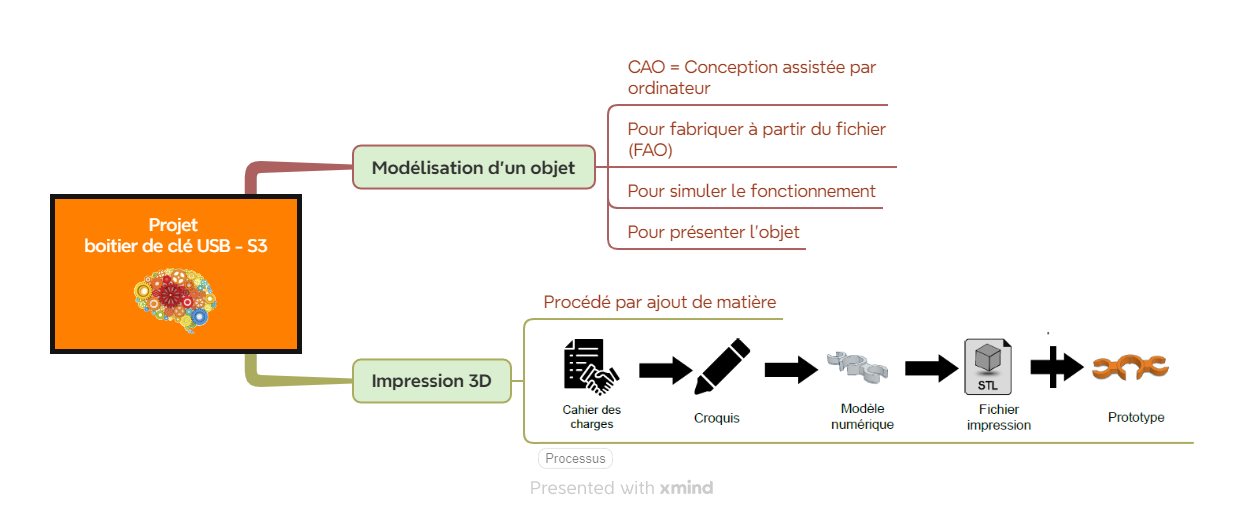 Projet
boitier de clé USB - S3

Modélisation d'un objet

CAO = Conception assistée par ordinateur

Pour fabriquer à partir du fichier (FAO)

Pour simuler le fonctionnement

Pour présenter l'objet

Impression 3D

Procédé par ajout de matière

Cahier des charges

Croquis

Modèle numérique

STL

Fichier impression

Prototype

Processus

Presented with xmind